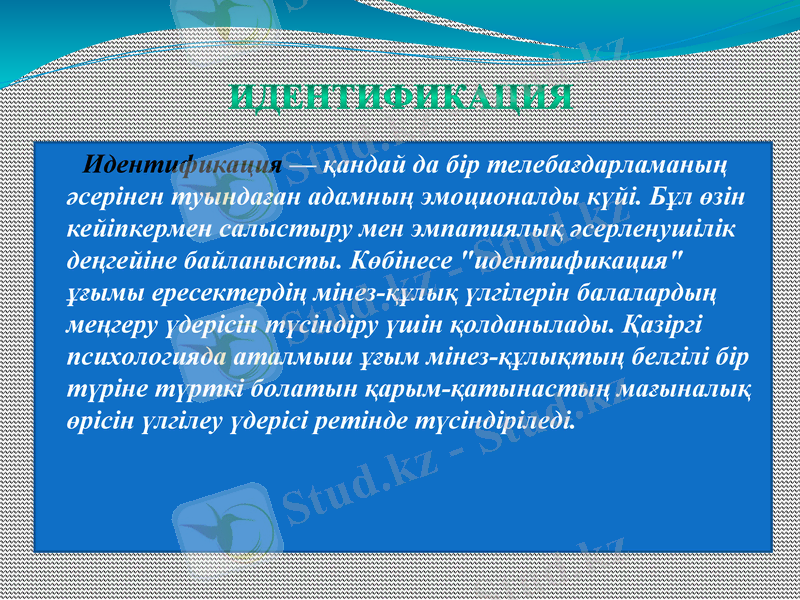 ИДЕНТИФИКАЦИЯ

Идентификация — қандай да бір телебағдарламаның әсерінен туындаған адамның эмоционалды күйі. Бұл өзін кейіпкермен салыстыру мен эмпатиялық әсерленушілік деңгейіне байланысты. Көбінесе "идентификация" ұғымы ересектердің мінез-құлық үлгілерін балалардың меңгеру үдерісін түсіндіру үшін қолданылады. Қазіргі психологияда аталмыш ұғым мінез-құлықтың белгілі бір түріне түрткі болатын қарым-қатынастың мағыналық өрісін үлгілеу үдерісі ретінде түсіндіріледі.

Stud.kz - Stud.kz